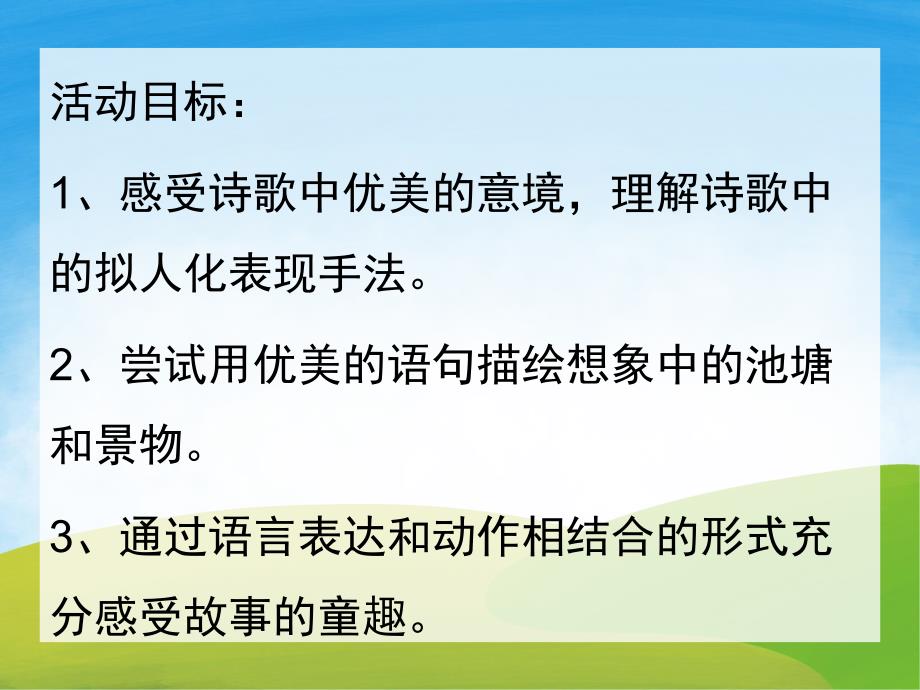 活动目标：

1、感受诗歌中优美的意境，理解诗歌中的拟人化表现手法。

2、尝试用优美的语句描绘想象中的池塘和景物。

3、通过语言表达和动作相结合的形式充分感受故事的童趣。